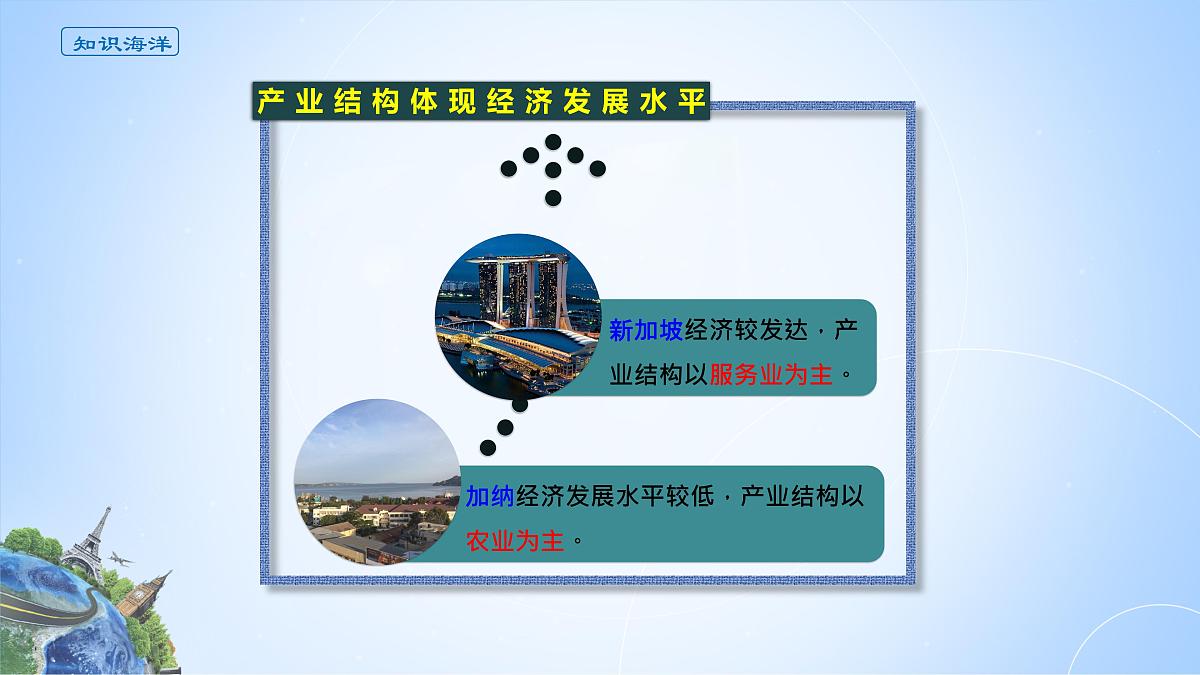 知识海洋

产业结构体现经济发展水平

新加坡经济较发达，产业结构以服务业为主。

加纳经济发展水平较低，产业结构以农业为主。